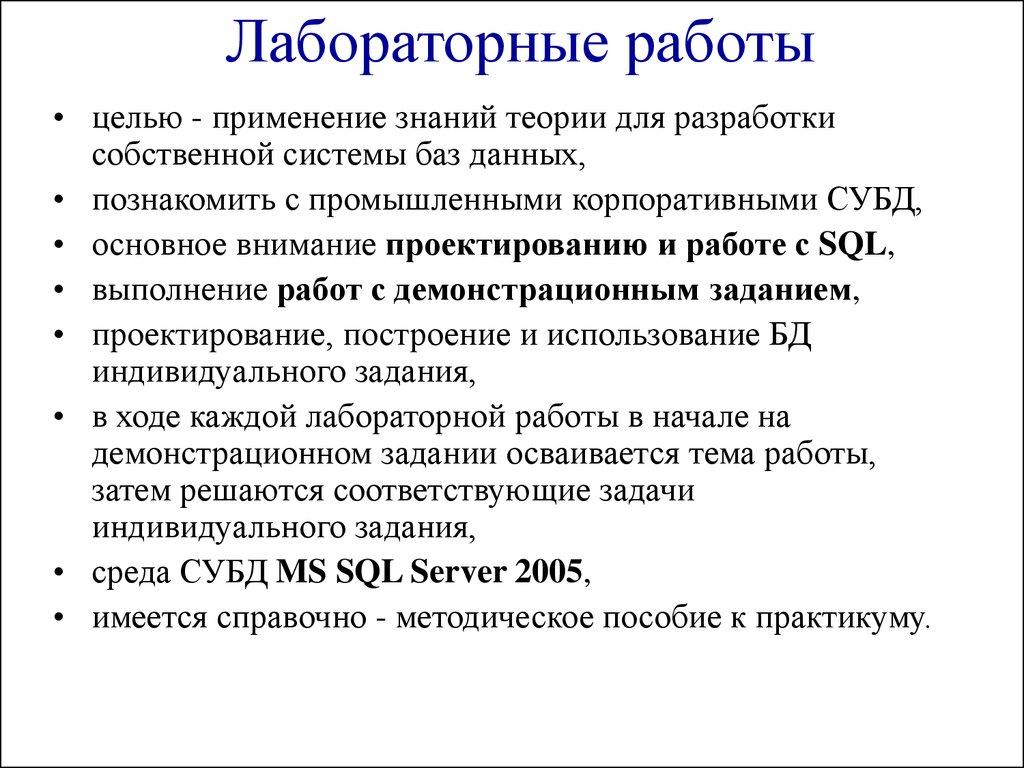 Лабораторные работы

• целью - применение знаний теории для разработки собственной системы баз данных,
• познакомить с промышленными корпоративными СУБД,
• основное внимание проектированию и работе с SQL,
• выполнение работ с демонстрационным заданием,
• проектирование, построение и использование БД индивидуального задания,
• в ходе каждой лабораторной работы в начале на демонстрационном задании осваивается тема работы, затем решаются соответствующие задачи индивидуального задания,
• среда СУБД MS SQL Server 2005,
• имеется справочно - методическое пособие к практикуму.